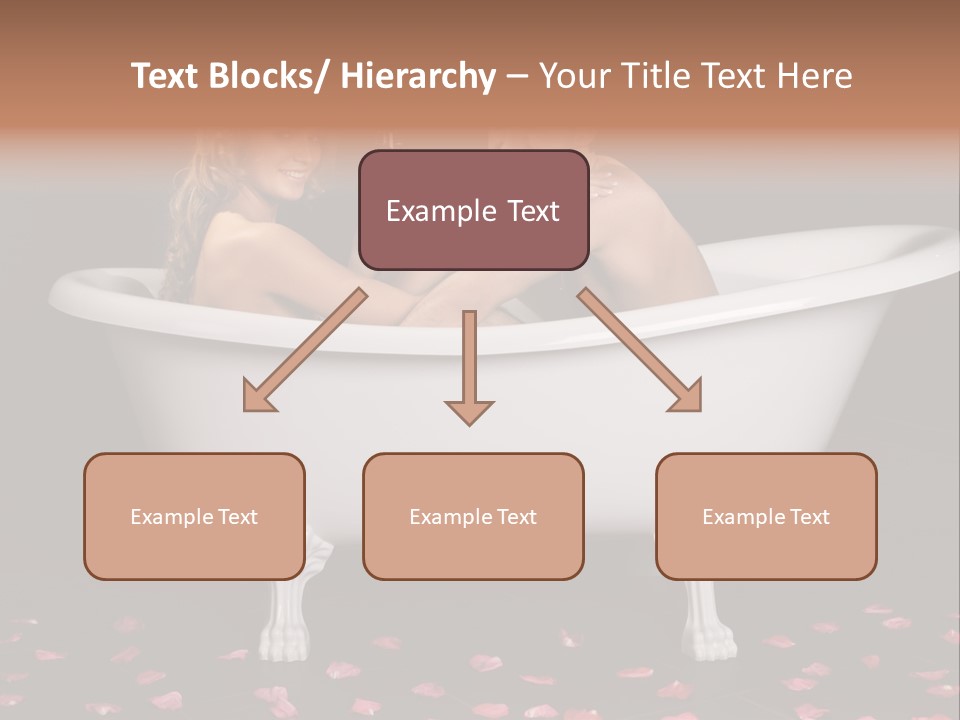 Text Blocks/ Hierarchy – Your Title Text Here

Example Text

Example Text

Example Text

Example Text